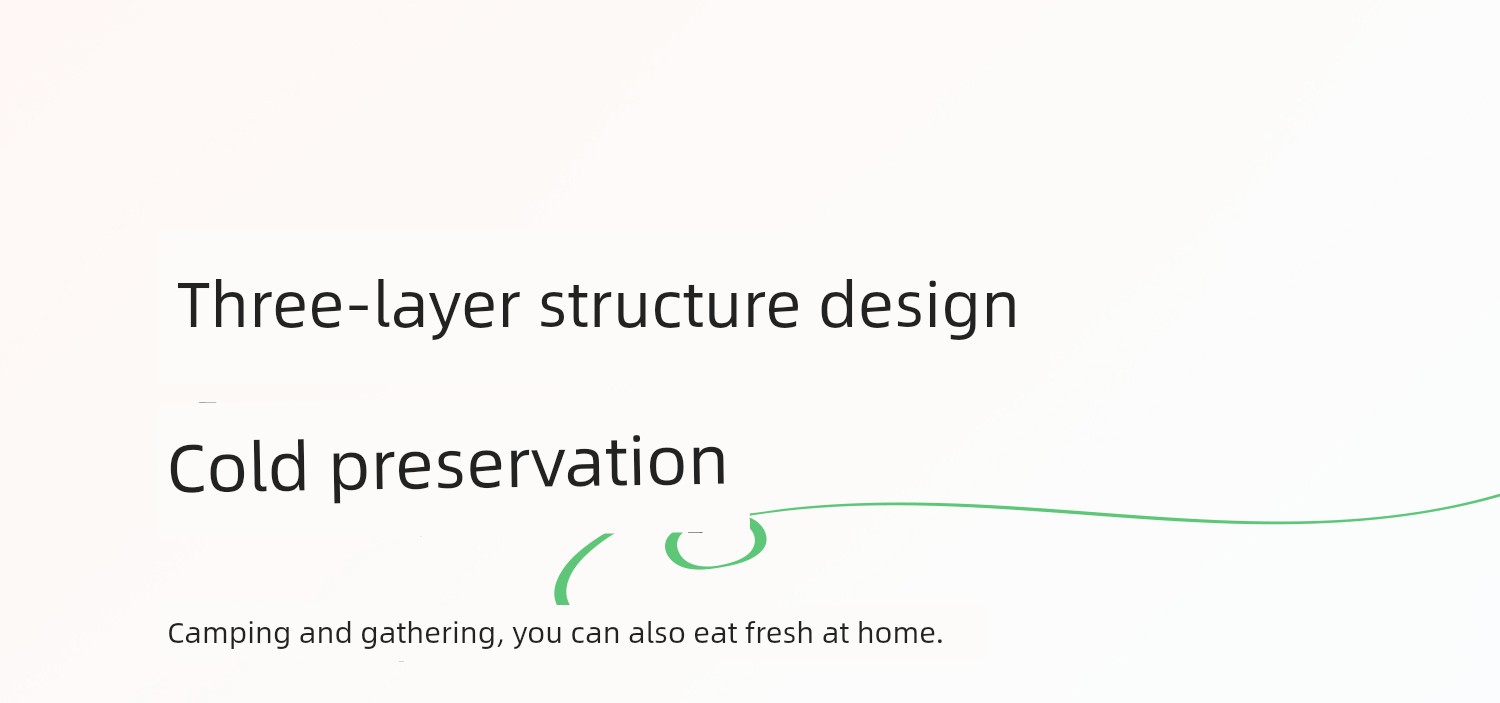 Three-layer structure design

Cold preservation

Camping and gathering, you can also eat fresh at home.